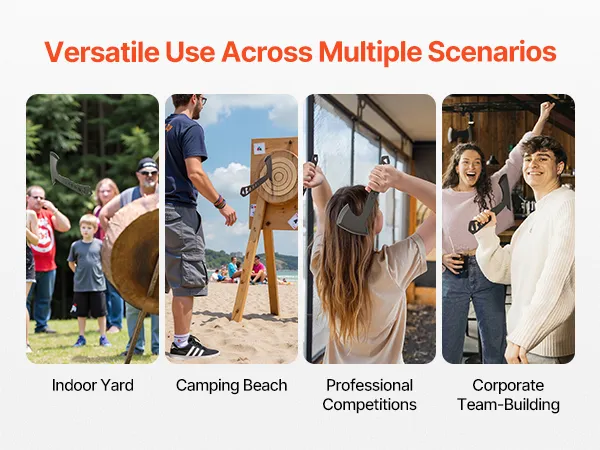 Versatile Use Across Multiple Scenarios

Indoor Yard

Camping Beach

Professional Competitions

Corporate Team-Building